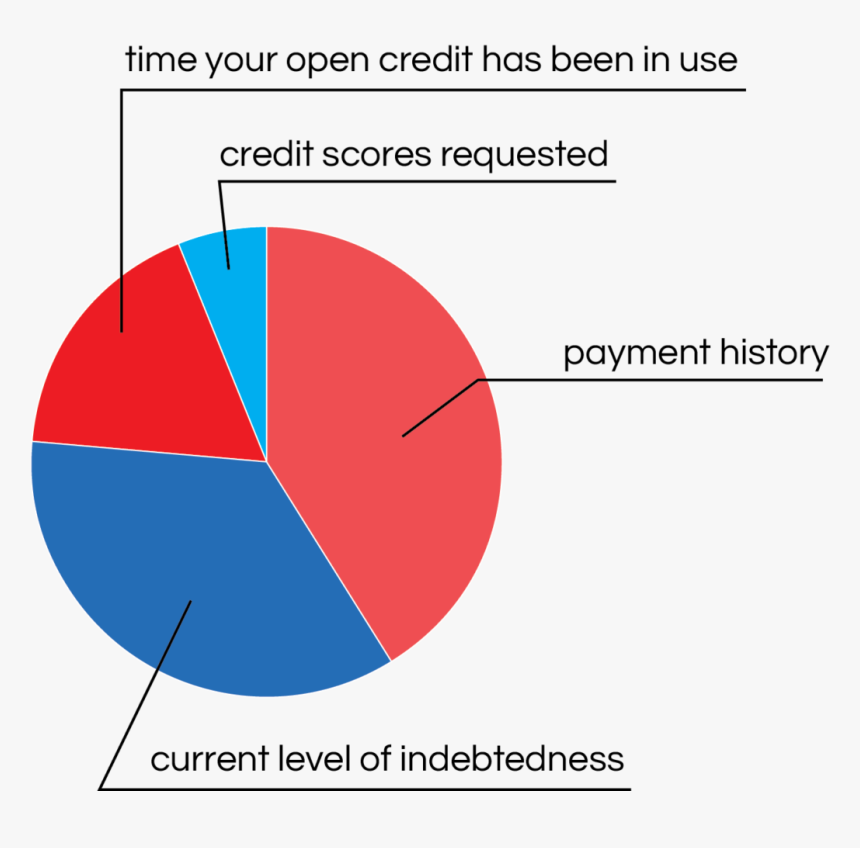 time your open credit has been in use

credit scores requested

payment history

current level of indebtedness